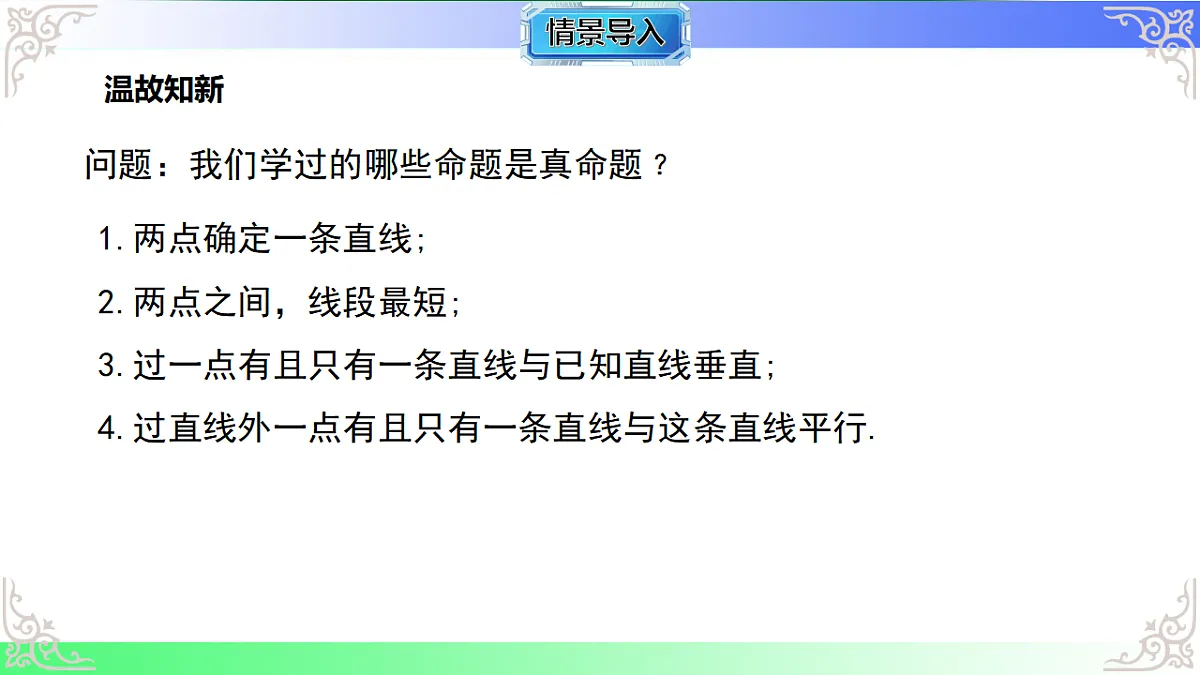 情景导入

温故知新

问题：我们学过的哪些命题是真命题？

1. 两点确定一条直线；

2. 两点之间，线段最短；

3. 过一点有且只有一条直线与已知直线垂直；

4. 过直线外一点有且只有一条直线与这条直线平行.